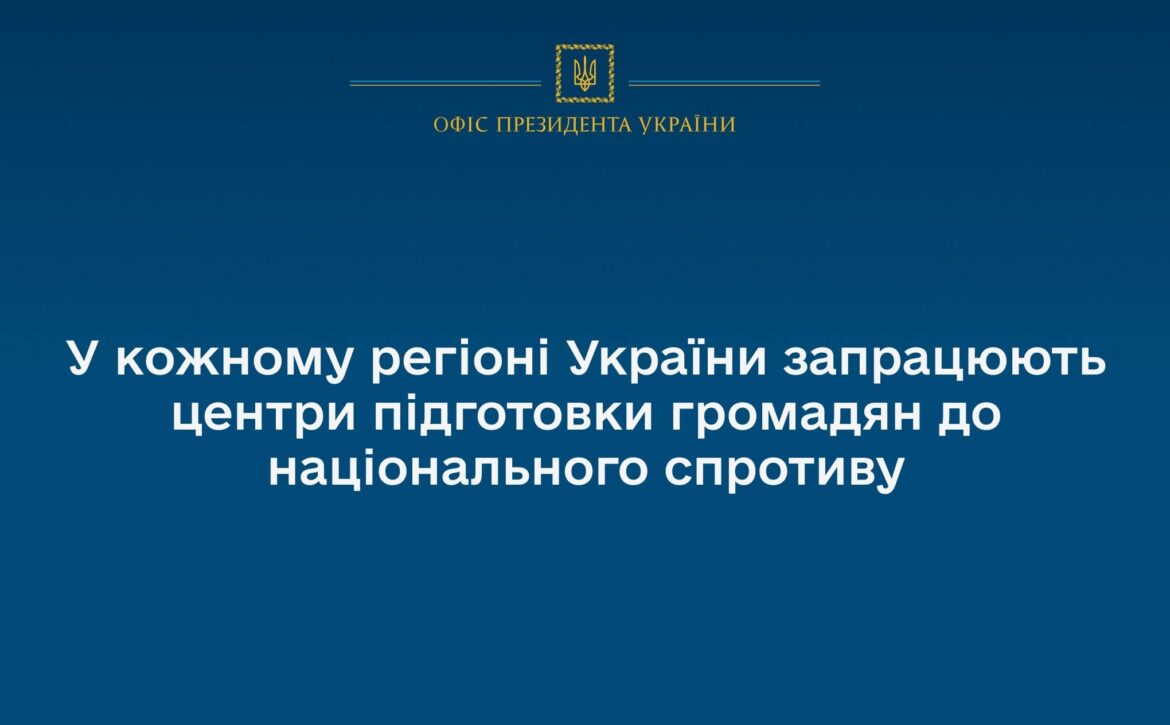 ОФІС ПРЕЗИДЕНТА УКРАЇНИ

У кожному регіоні України запрацюють центри підготовки громадян до національного спротиву